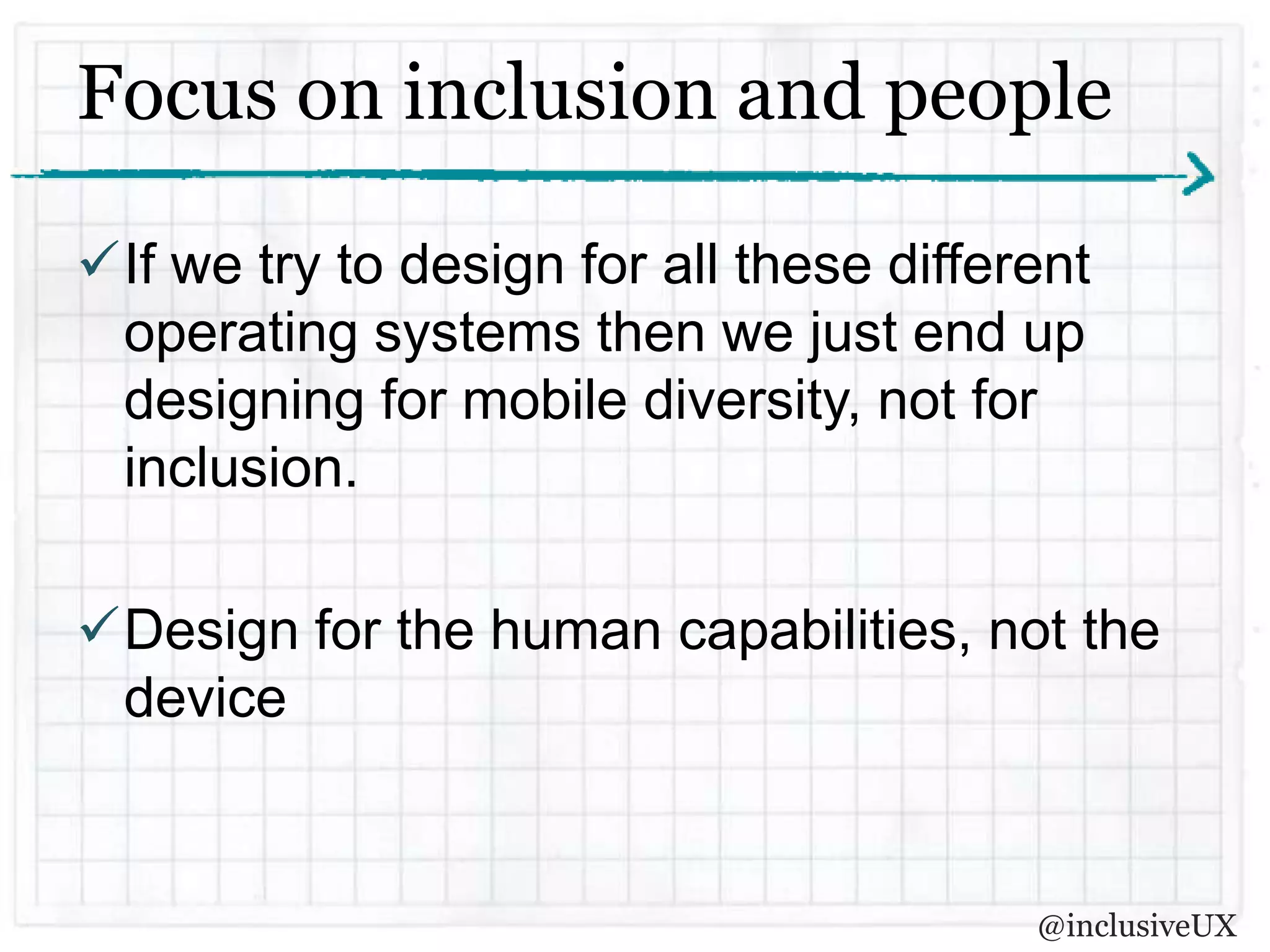 Focus on inclusion and people

✓ If we try to design for all these different operating systems then we just end up designing for mobile diversity, not for inclusion.

✓ Design for the human capabilities, not the device

@inclusiveUX